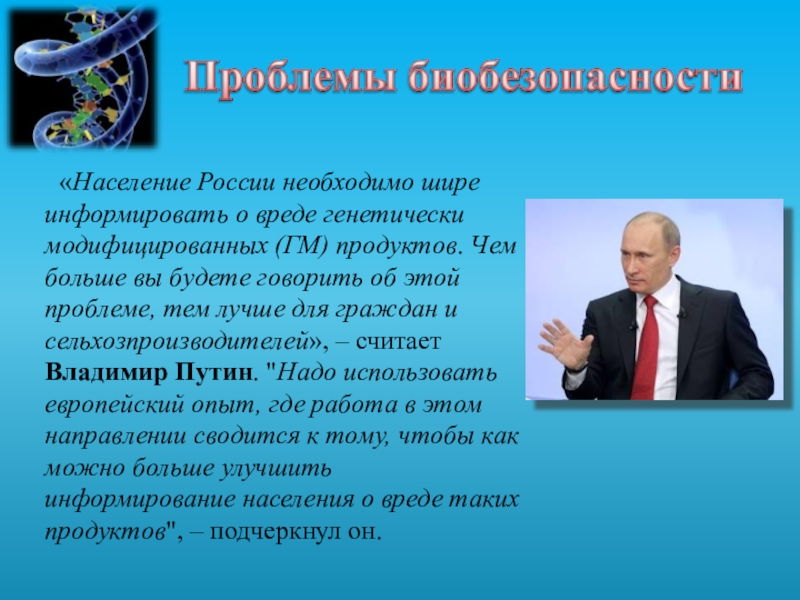 Проблемы биобезопасности

«Население России необходимо шире информировать о вреде генетически модифицированных (ГМ) продуктов. Чем больше вы будете говорить об этой проблеме, тем лучше для граждан и сельхозпроизводителей», – считает Владимир Путин. "Надо использовать европейский опыт, где работа в этом направлении сводится к тому, чтобы как можно больше улучшить информирование населения о вреде таких продуктов", – подчеркнул он.